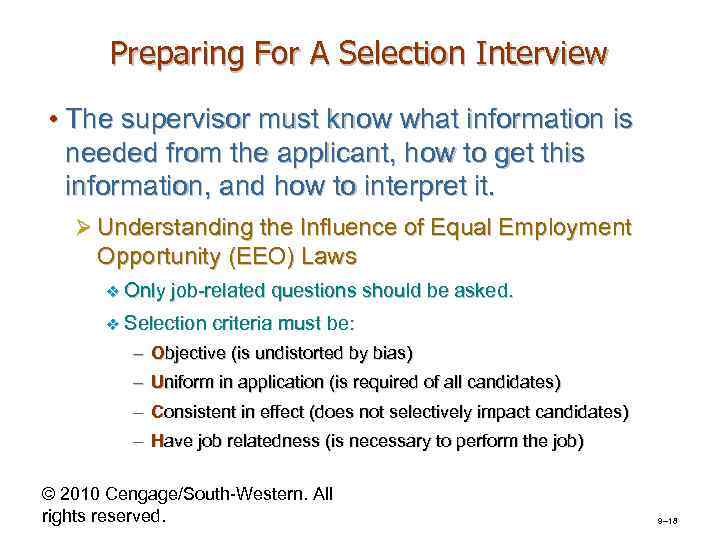 Preparing For A Selection Interview

• The supervisor must know what information is needed from the applicant, how to get this information, and how to interpret it.

➢ Understanding the Influence of Equal Employment Opportunity (EEO) Laws

❖ Only job-related questions should be asked.

❖ Selection criteria must be:

– Objective (is undistorted by bias)

– Uniform in application (is required of all candidates)

– Consistent in effect (does not selectively impact candidates)

– Have job relatedness (is necessary to perform the job)

© 2010 Cengage/South-Western. All rights reserved.

9–18